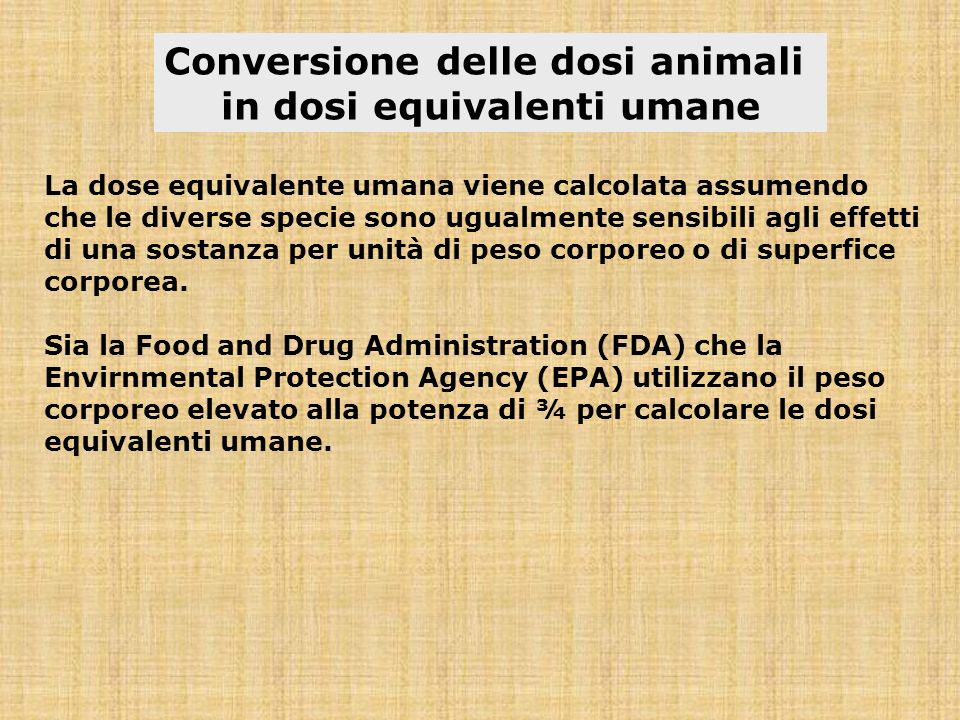 Conversione delle dosi animali in dosi equivalenti umane

La dose equivalente umana viene calcolata assumendo che le diverse specie sono ugualmente sensibili agli effetti di una sostanza per unità di peso corporeo o di superfice corporea.

Sia la Food and Drug Administration (FDA) che la Envirnmental Protection Agency (EPA) utilizzano il peso corporeo elevato alla potenza di ¾ per calcolare le dosi equivalenti umane.